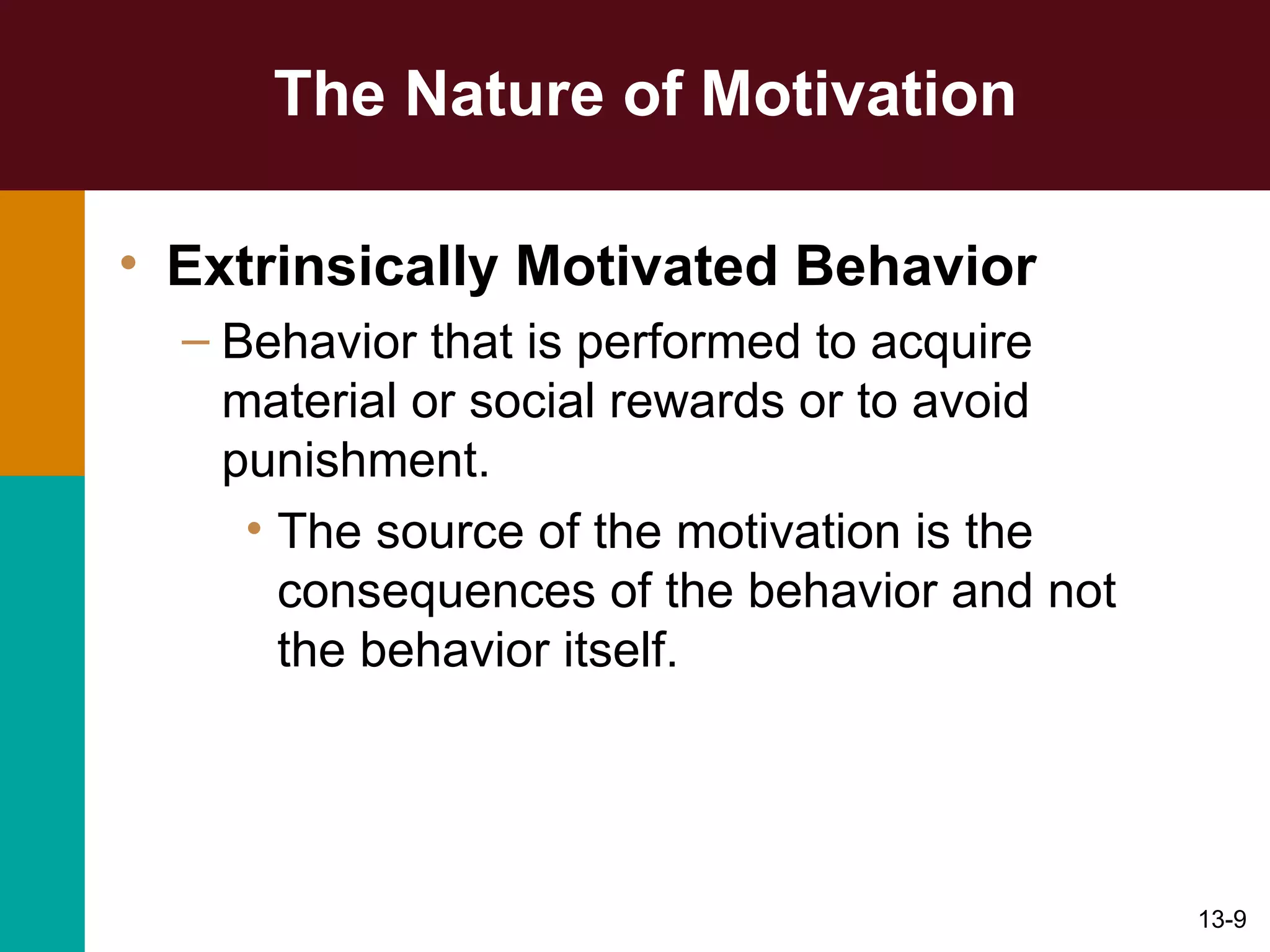 The Nature of Motivation

• Extrinsically Motivated Behavior

– Behavior that is performed to acquire material or social rewards or to avoid punishment.

• The source of the motivation is the consequences of the behavior and not the behavior itself.

13-9